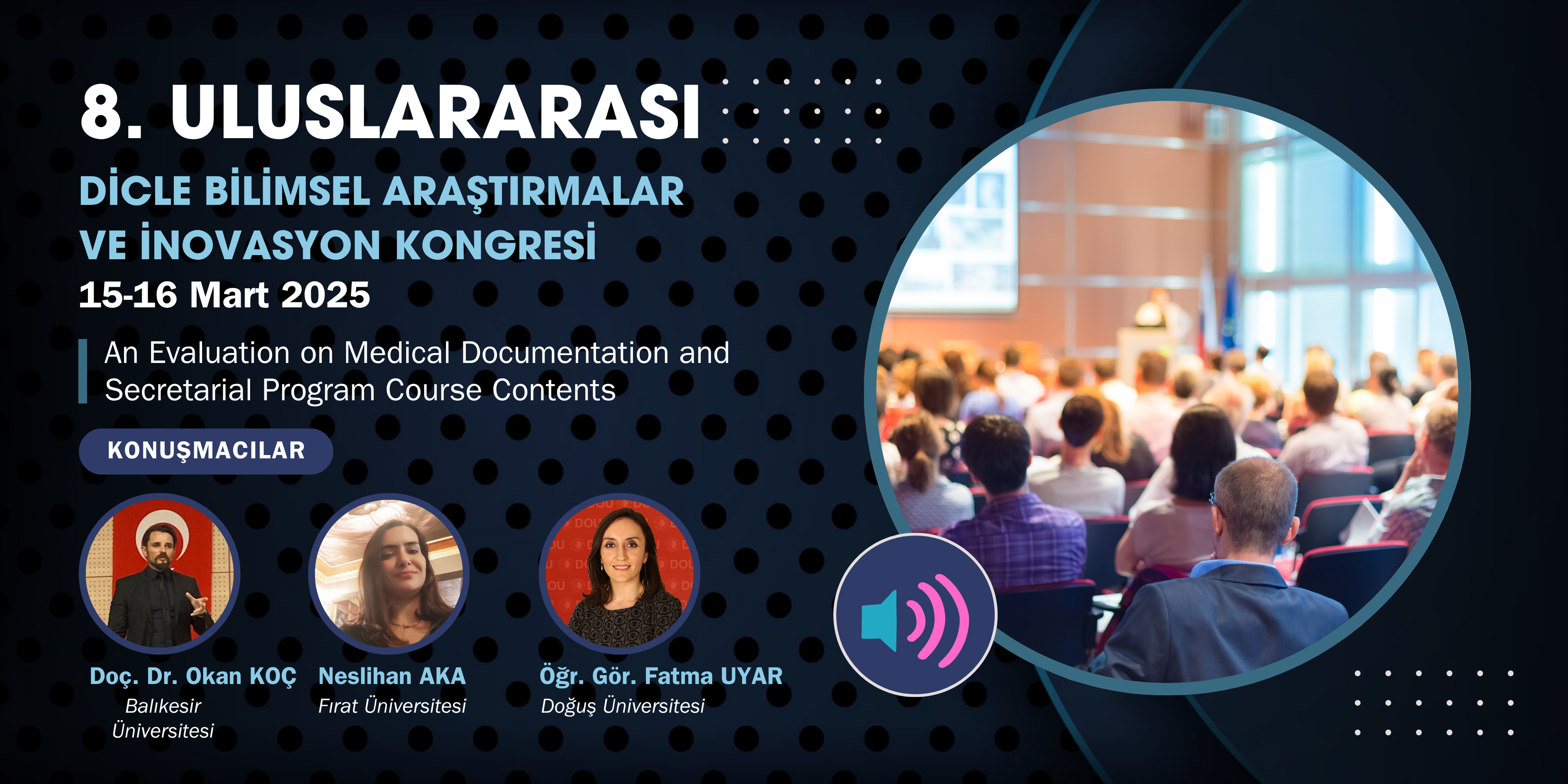 8. ULUSLARARASI

DİCLE BİLİMSEL ARAŞTIRMALAR VE İNOVASYON KONGRESİ

15-16 Mart 2025

An Evaluation on Medical Documentation and Secretarial Program Course Contents

KONUŞMACILAR

Doç. Dr. Okan KOÇ
Balıkesir Üniversitesi

Neslihan AKA
Fırat Üniversitesi

Öğr. Gör. Fatma UYAR
Doğuş Üniversitesi